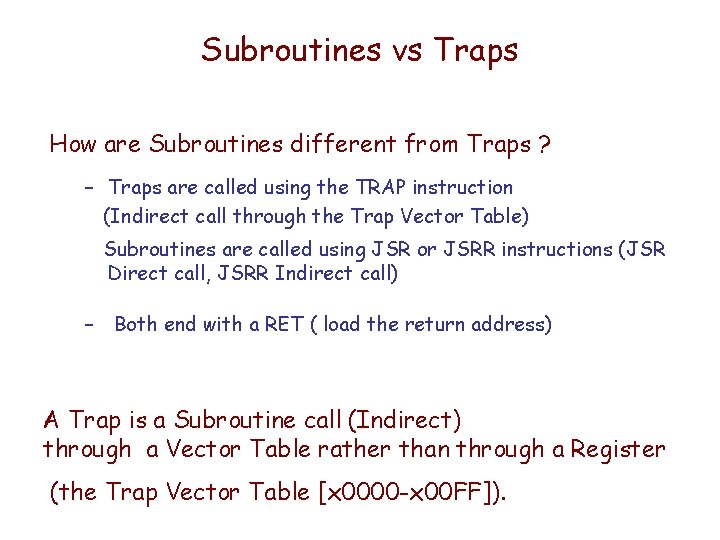 Subroutines vs Traps

How are Subroutines different from Traps ?

– Traps are called using the TRAP instruction (Indirect call through the Trap Vector Table)

Subroutines are called using JSR or JSRR instructions (JSR Direct call, JSRR Indirect call)

– Both end with a RET ( load the return address)

A Trap is a Subroutine call (Indirect) through a Vector Table rather than through a Register

(the Trap Vector Table [x0000-x00FF]).